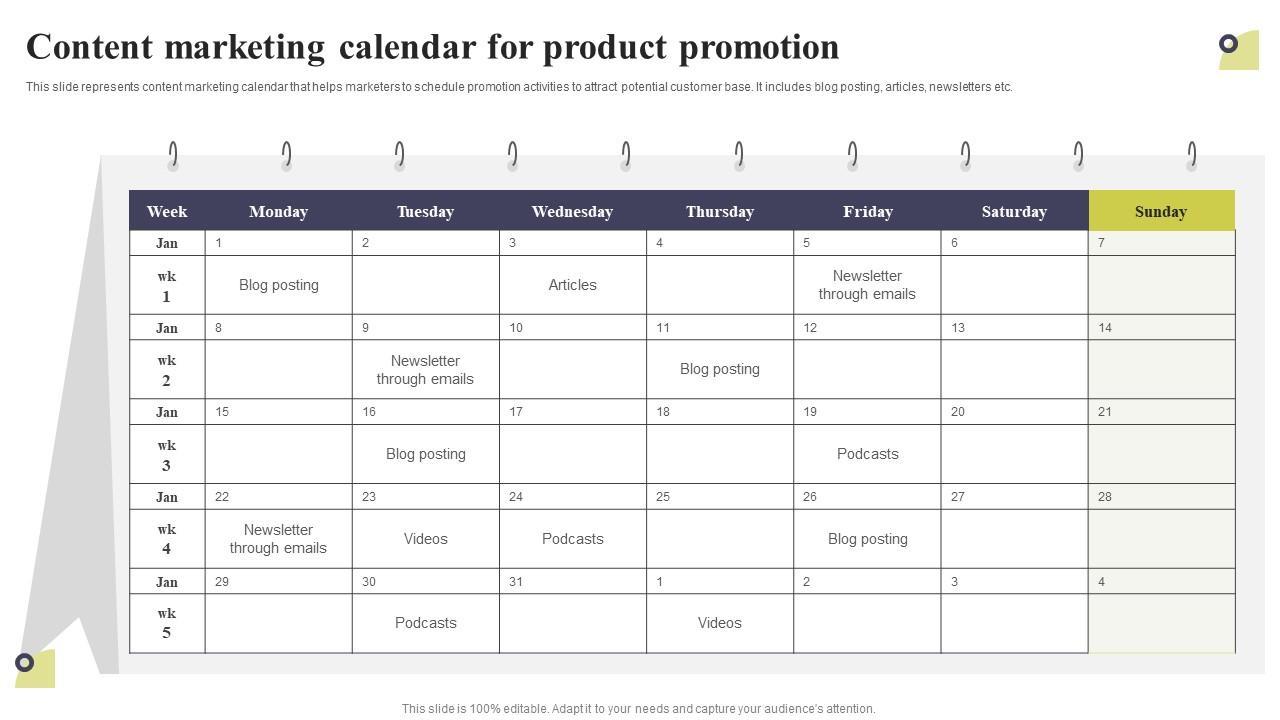 Content marketing calendar for product promotion

This slide represents content marketing calendar that helps marketers to schedule promotion activities to attract potential customer base. It includes blog posting, articles, newsletters etc.

| Week | Monday | Tuesday | Wednesday | Thursday | Friday | Saturday | Sunday |
|---|---|---|---|---|---|---|---|
| Jan | 1 | 2 | 3 | 4 | 5 | 6 | 7 |
| wk 1 | Blog posting | | Articles | | Newsletter through emails | | |
| Jan | 8 | 9 | 10 | 11 | 12 | 13 | 14 |
| wk 2 | | Newsletter through emails | | Blog posting | | | |
| Jan | 15 | 16 | 17 | 18 | 19 | 20 | 21 |
| wk 3 | | Blog posting | | | Podcasts | | |
| Jan | 22 | 23 | 24 | 25 | 26 | 27 | 28 |
| wk 4 | Newsletter through emails | Videos | Podcasts | | Blog posting | | |
| Jan | 29 | 30 | 31 | 1 | 2 | 3 | 4 |
| wk 5 | | Podcasts | | Videos | | | |

This slide is 100% editable. Adapt it to your needs and capture your audience's attention.